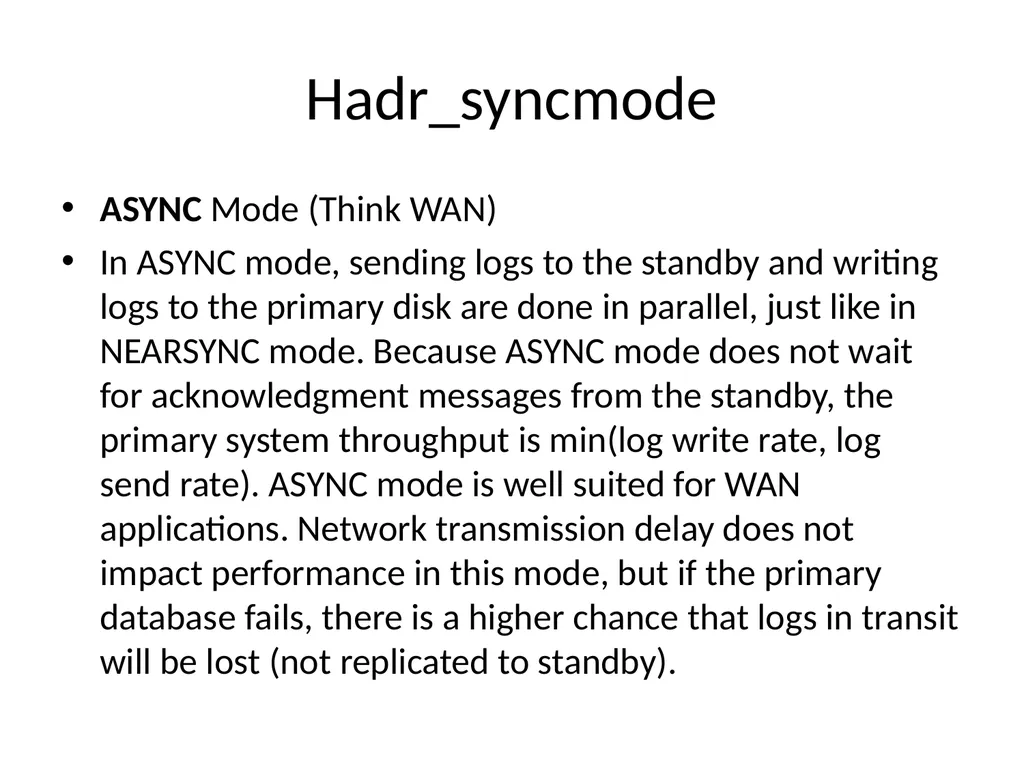 Hadr_syncmode

• ASYNC Mode (Think WAN)

• In ASYNC mode, sending logs to the standby and writing logs to the primary disk are done in parallel, just like in NEARSYNC mode. Because ASYNC mode does not wait for acknowledgment messages from the standby, the primary system throughput is min(log write rate, log send rate). ASYNC mode is well suited for WAN applications. Network transmission delay does not impact performance in this mode, but if the primary database fails, there is a higher chance that logs in transit will be lost (not replicated to standby).